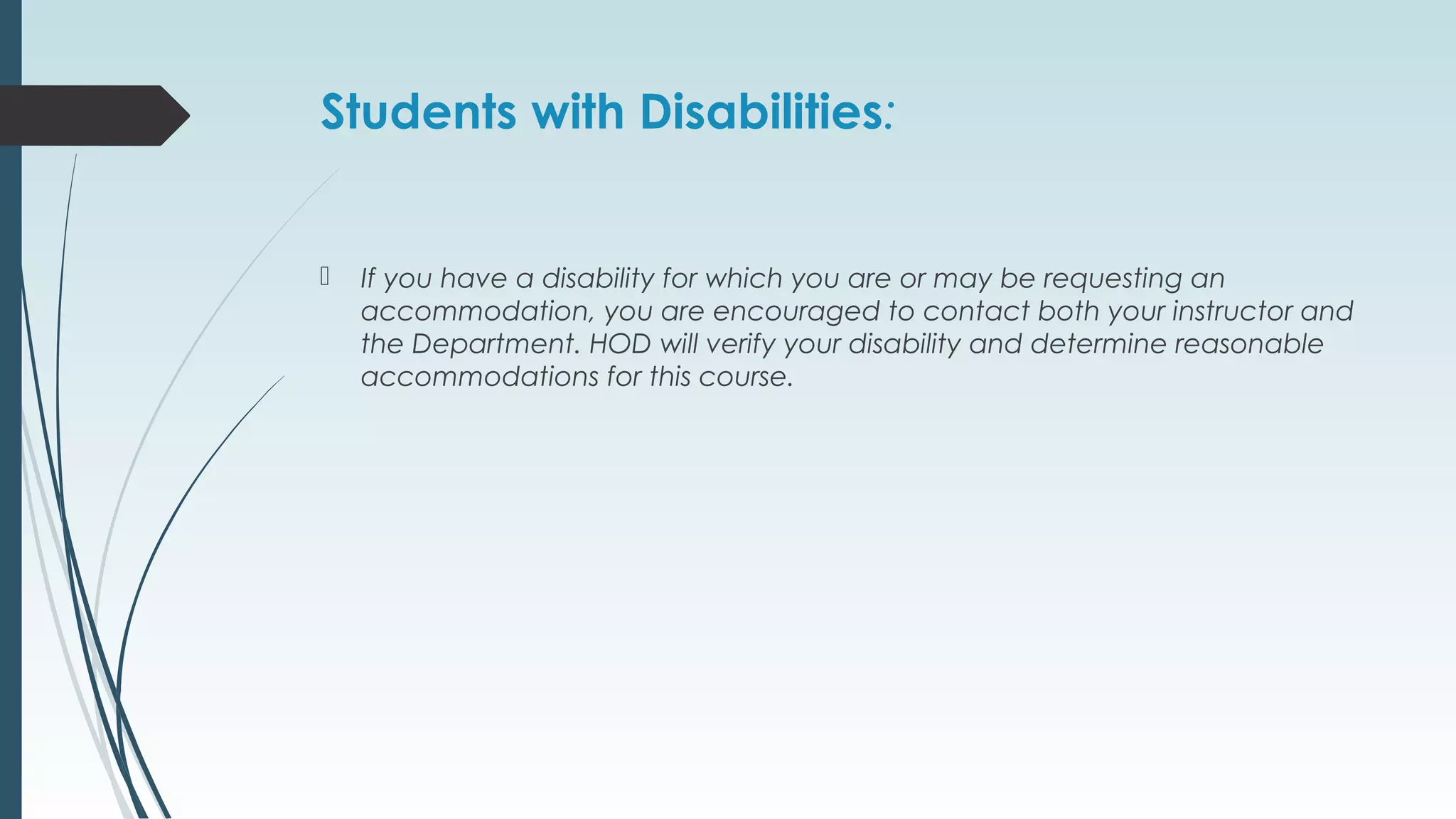 Students with Disabilities:

If you have a disability for which you are or may be requesting an accommodation, you are encouraged to contact both your instructor and the Department. HOD will verify your disability and determine reasonable accommodations for this course.